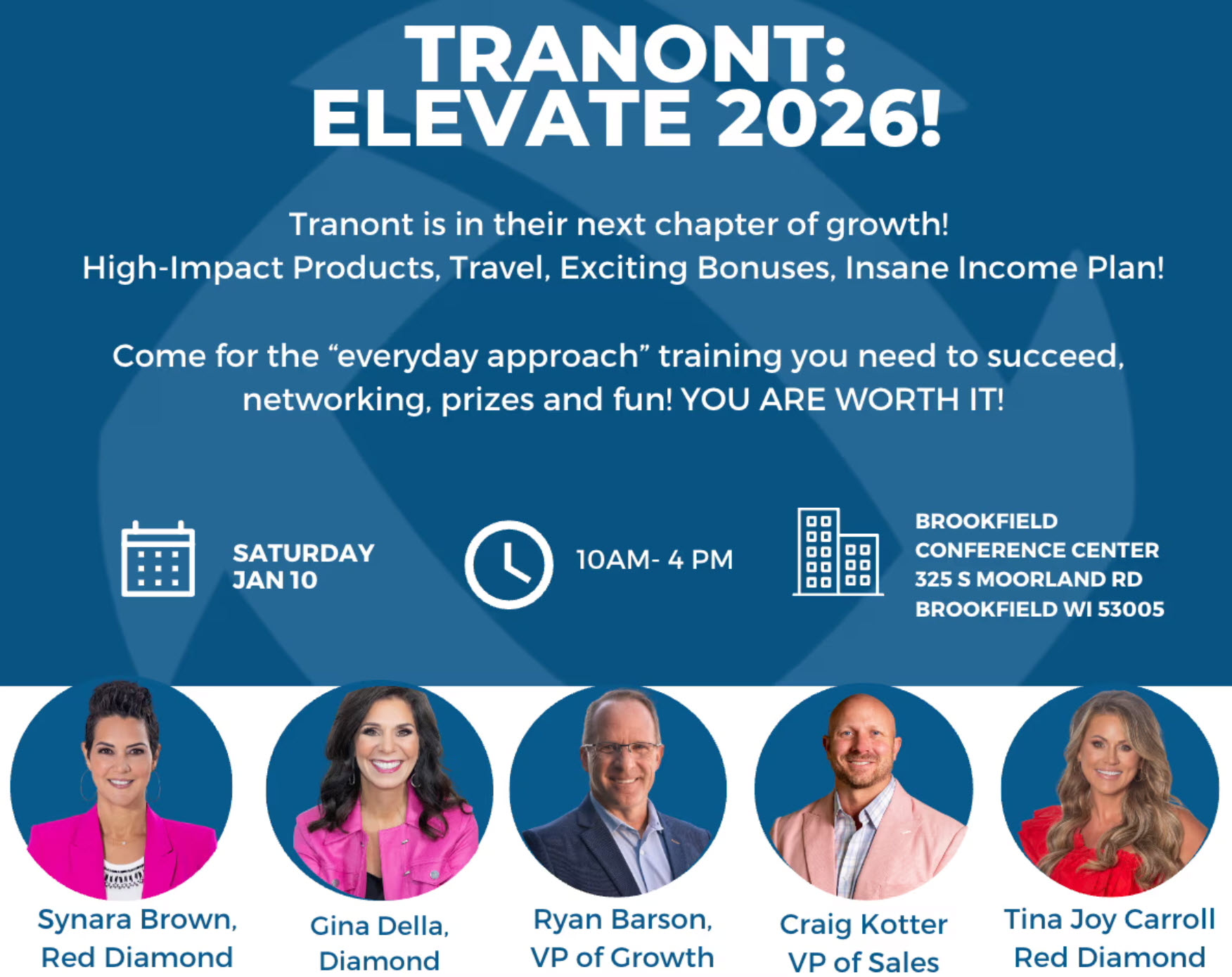 TRANONT:
ELEVATE 2026!

Tranont is in their next chapter of growth!
High-Impact Products, Travel, Exciting Bonuses, Insane Income Plan!

Come for the “everyday approach” training you need to succeed, networking, prizes and fun! YOU ARE WORTH IT!

SATURDAY
JAN 10

10AM- 4 PM

BROOKFIELD
CONFERENCE CENTER
325 S MOORLAND RD
BROOKFIELD WI 53005

Synara Brown,
Red Diamond

Gina Della,
Diamond

Ryan Barson,
VP of Growth

Craig Kotter
VP of Sales

Tina Joy Carroll
Red Diamond